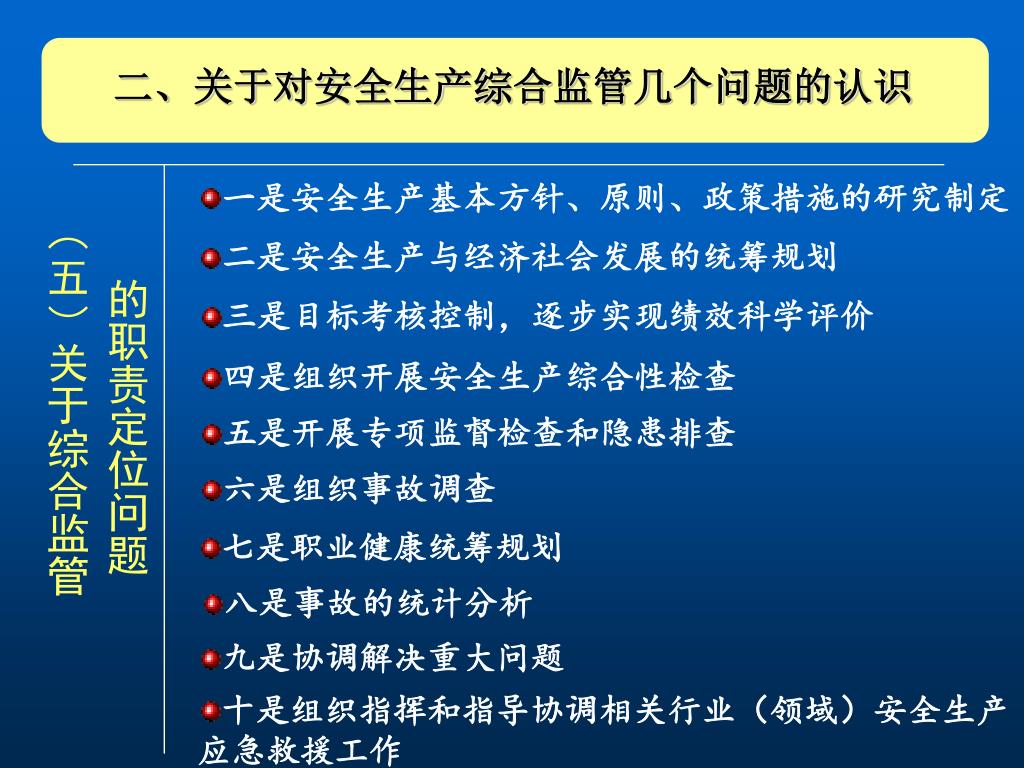 二、关于对安全生产综合监管几个问题的认识

（五）关于综合监管的职责定位问题

一是安全生产基本方针、原则、政策措施的研究制定

二是安全生产与经济社会发展的统筹规划

三是目标考核控制，逐步实现绩效科学评价

四是组织开展安全生产综合性检查

五是开展专项监督检查和隐患排查

六是组织事故调查

七是职业健康统筹规划

八是事故的统计分析

九是协调解决重大问题

十是组织指挥和指导协调相关行业（领域）安全生产应急救援工作